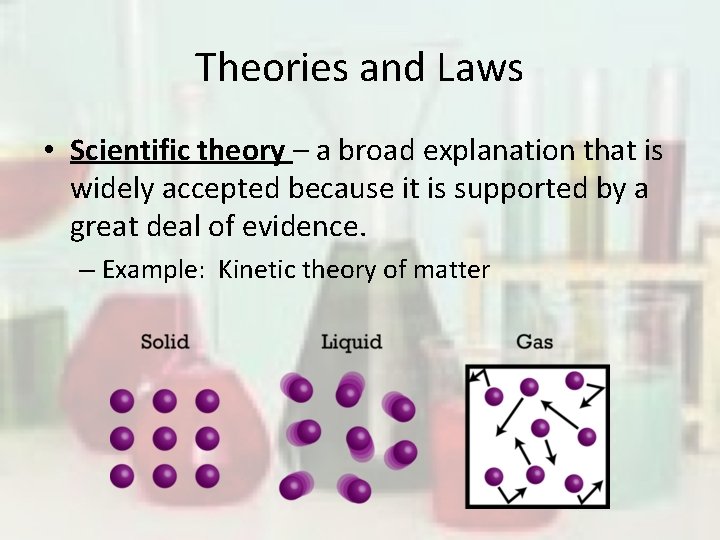 Theories and Laws

• Scientific theory – a broad explanation that is widely accepted because it is supported by a great deal of evidence.

– Example: Kinetic theory of matter

Solid

Liquid

Gas